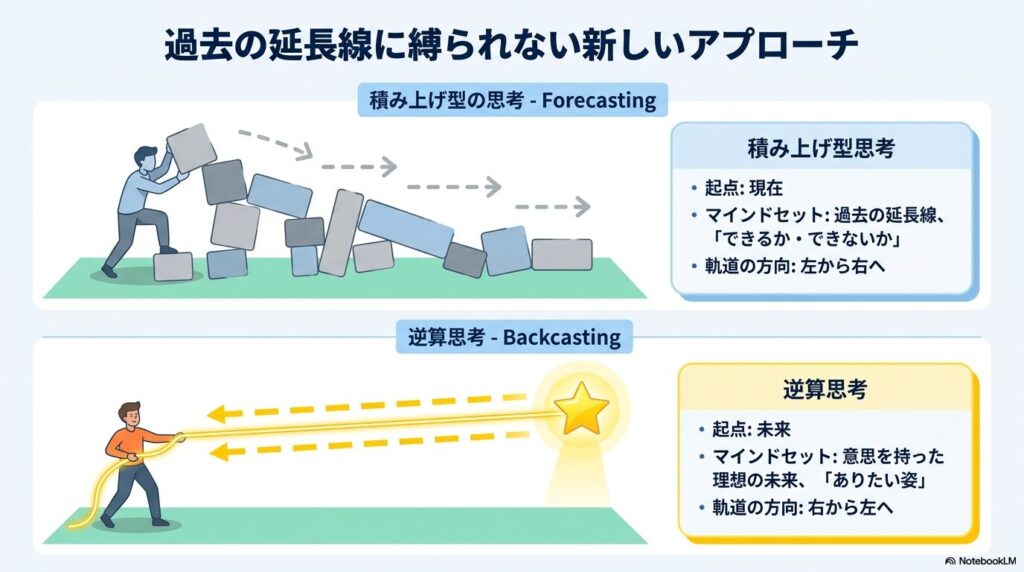 過去の延長線に縛られない新しいアプローチ

積み上げ型の思考 - Forecasting

積み上げ型思考

• 起点: 現在
• マインドセット: 過去の延長線、「できるか・できないか」
• 軌道の方向: 左から右へ

逆算思考 - Backcasting

逆算思考

• 起点: 未来
• マインドセット: 意思を持った理想の未来、「ありたい姿」
• 軌道の方向: 右から左へ

NotebookLM